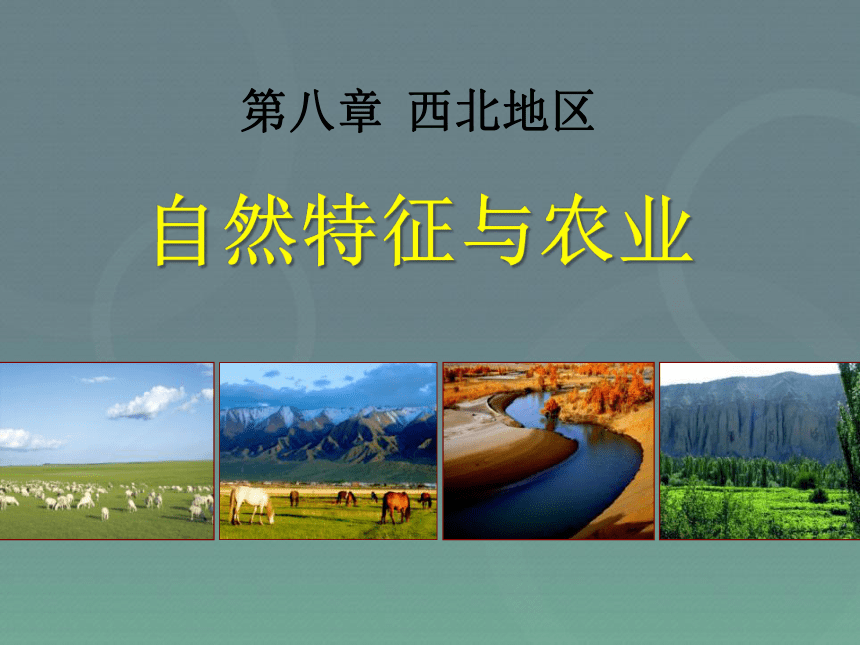 第八章 西北地区

自然特征与农业